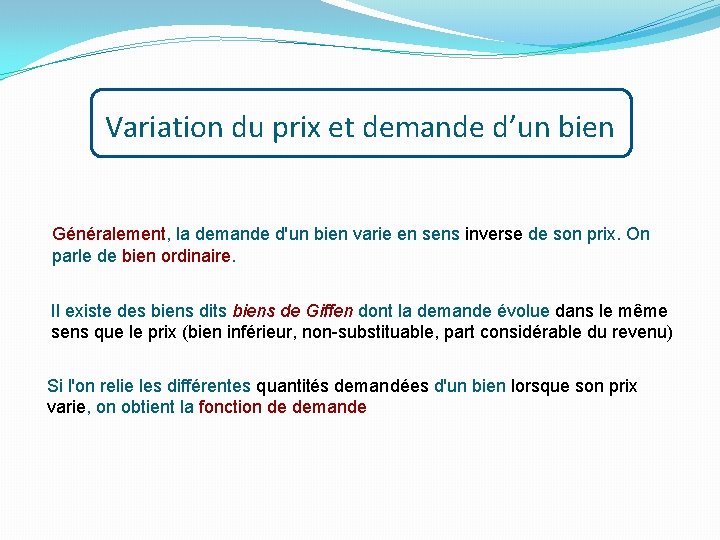 Variation du prix et demande d’un bien

Généralement, la demande d'un bien varie en sens inverse de son prix. On parle de bien ordinaire.

Il existe des biens dits biens de Giffen dont la demande évolue dans le même sens que le prix (bien inférieur, non-substituable, part considérable du revenu)

Si l'on relie les différentes quantités demandées d'un bien lorsque son prix varie, on obtient la fonction de demande